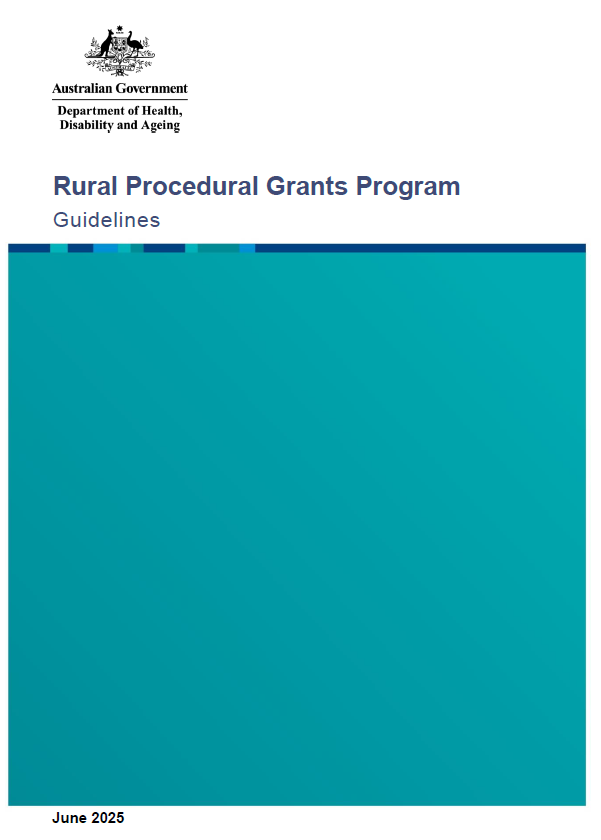 Australian Government

Department of Health, Disability and Ageing

Rural Procedural Grants Program

Guidelines

June 2025